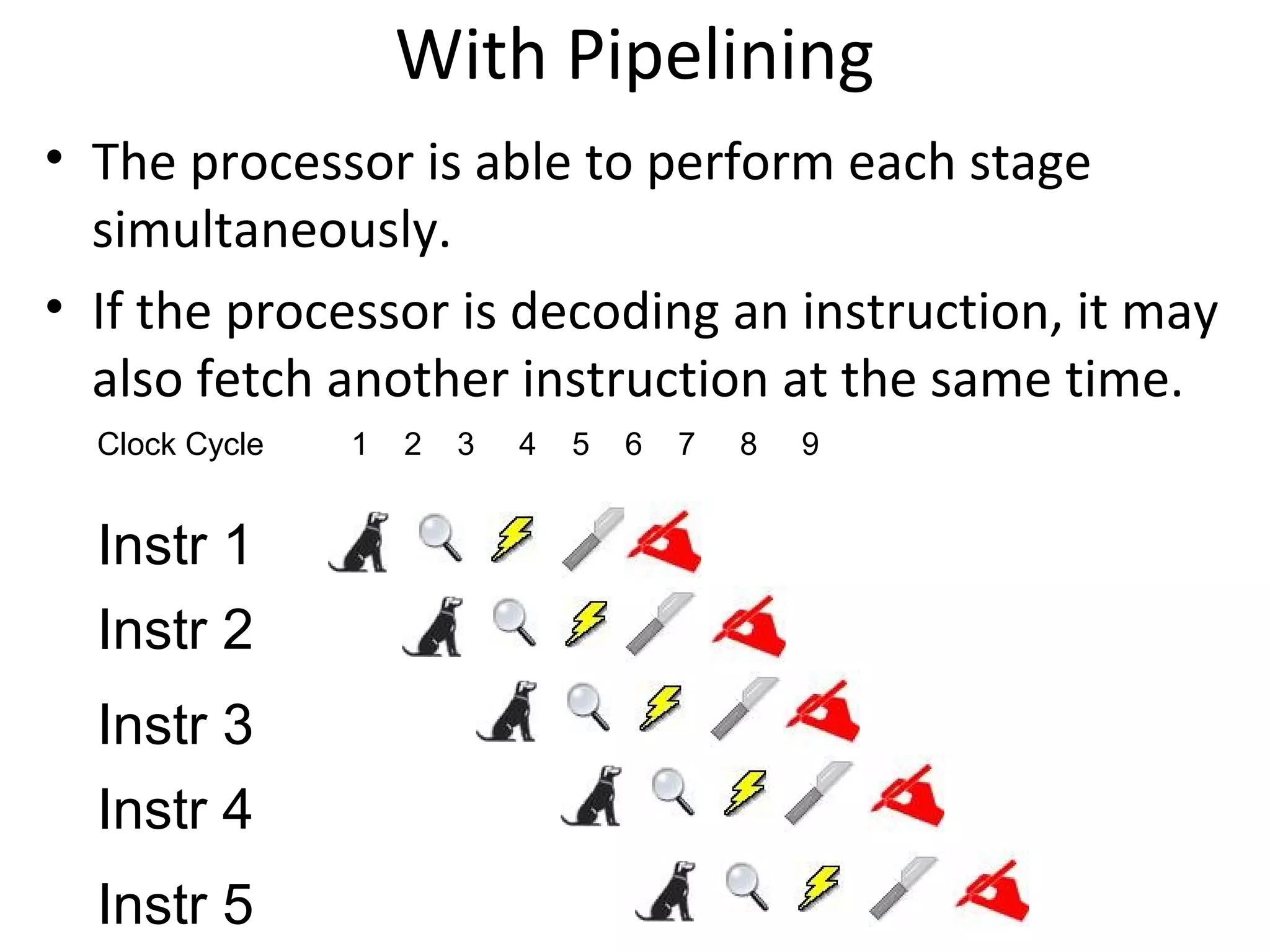 With Pipelining

• The processor is able to perform each stage simultaneously.

• If the processor is decoding an instruction, it may also fetch another instruction at the same time.

Clock Cycle 1 2 3 4 5 6 7 8 9

Instr 1

Instr 2

Instr 3

Instr 4

Instr 5